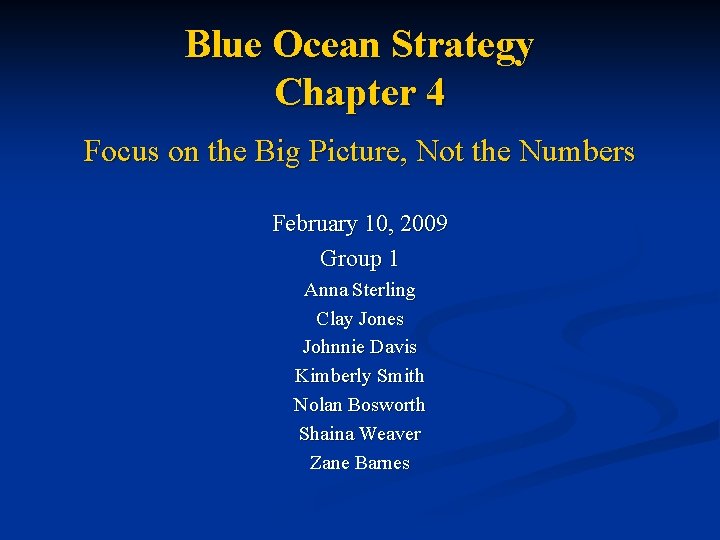 Blue Ocean Strategy
Chapter 4

Focus on the Big Picture, Not the Numbers

February 10, 2009

Group 1

Anna Sterling
Clay Jones
Johnnie Davis
Kimberly Smith
Nolan Bosworth
Shaina Weaver
Zane Barnes